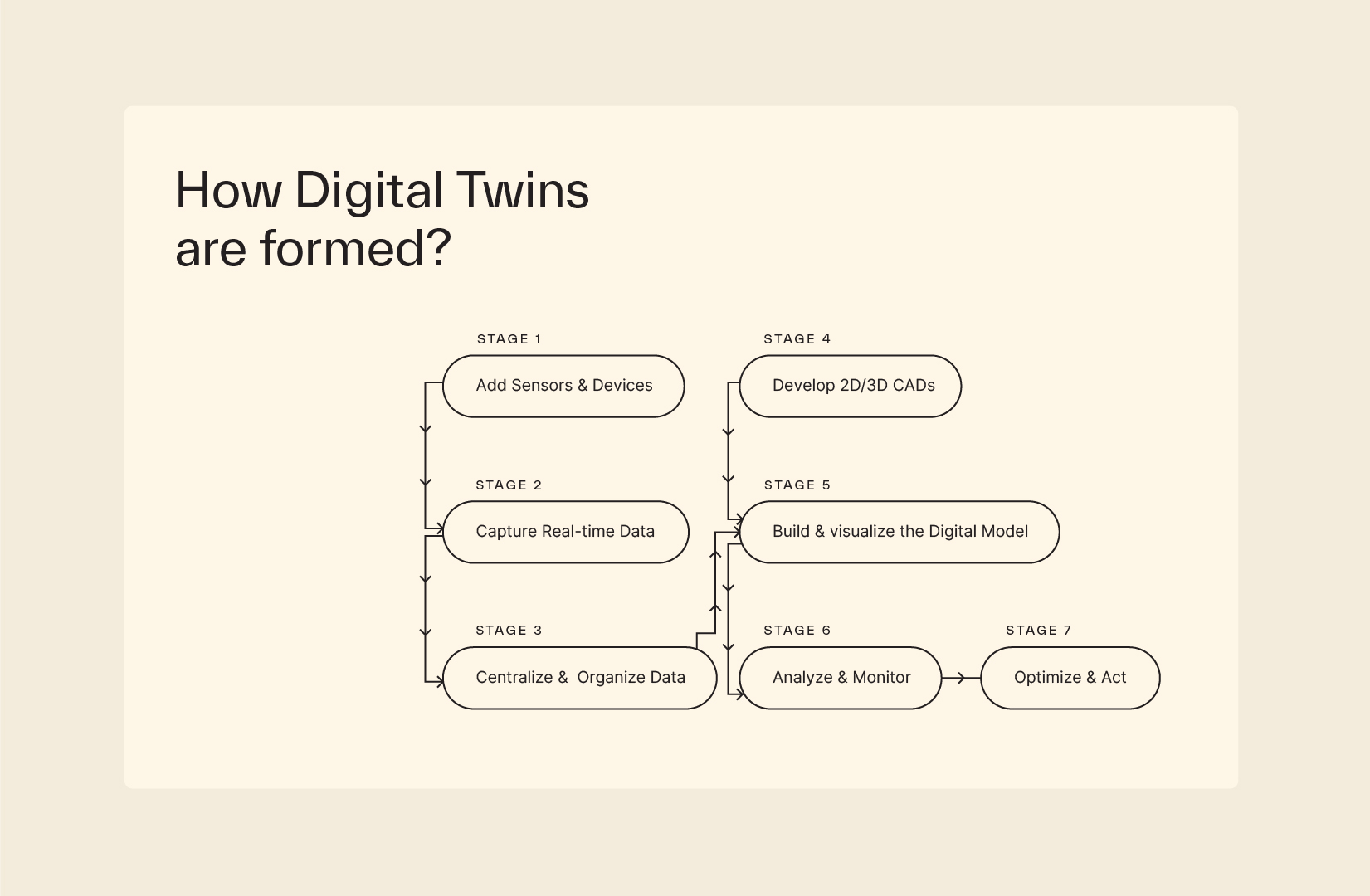 How Digital Twins are formed?

STAGE 1
Add Sensors & Devices

STAGE 2
Capture Real-time Data

STAGE 3
Centralize & Organize Data

STAGE 4
Develop 2D/3D CADs

STAGE 5
Build & visualize the Digital Model

STAGE 6
Analyze & Monitor

STAGE 7
Optimize & Act